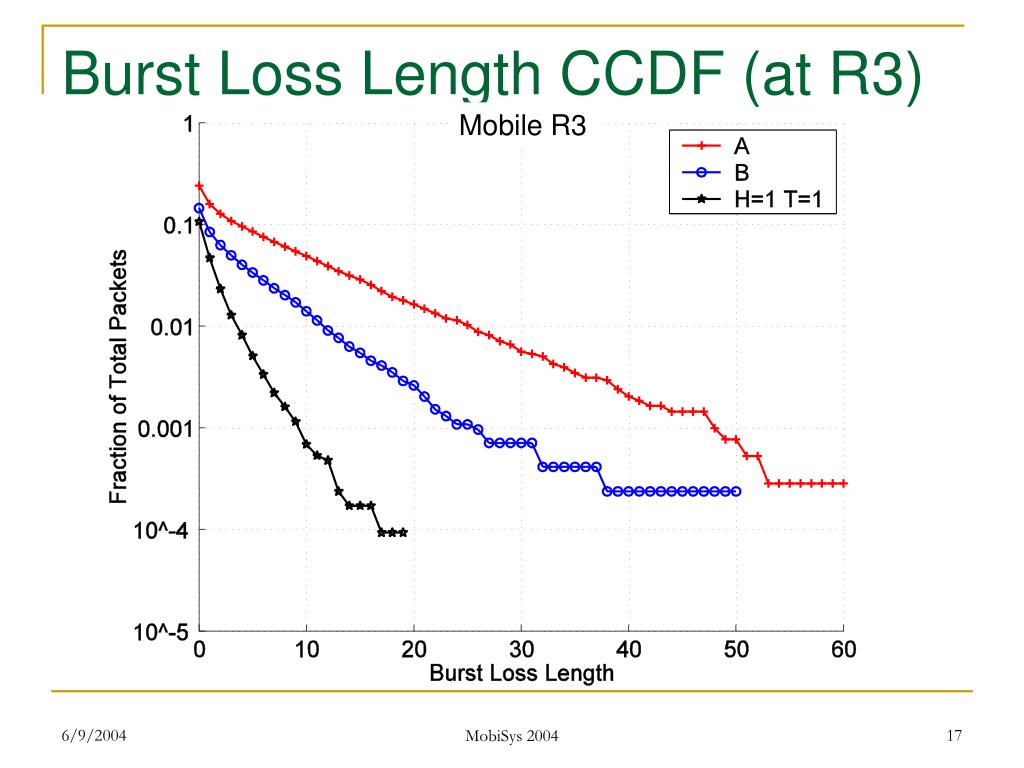 Burst Loss Length CCDF (at R3)

Mobile R3

A
B
H=1 T=1

Fraction of Total Packets

1
0.1
0.01
0.001
10^-4
10^-5

0
10
20
30
40
50
60

Burst Loss Length

6/9/2004
MobiSys 2004
17